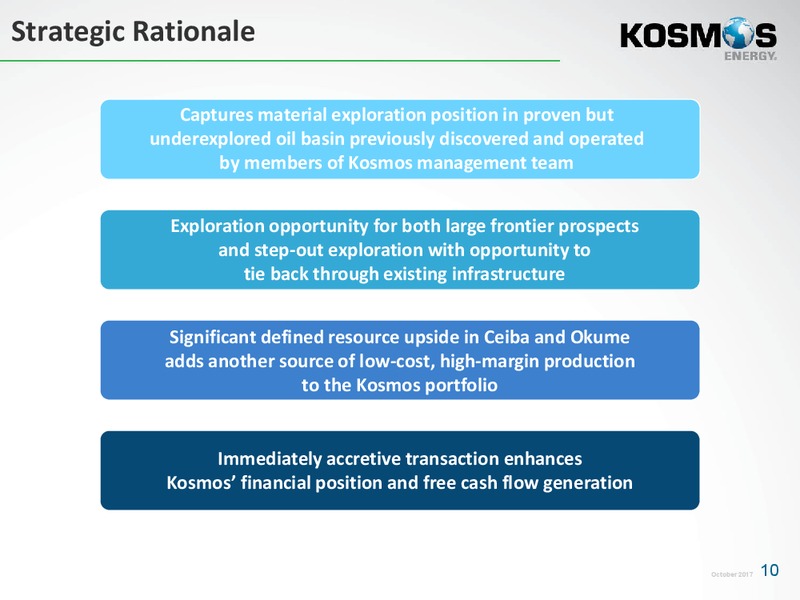 Strategic Rationale

KOSMOS ENERGY

Captures material exploration position in proven but underexplored oil basin previously discovered and operated by members of Kosmos management team

Exploration opportunity for both large frontier prospects and step-out exploration with opportunity to tie back through existing infrastructure

Significant defined resource upside in Ceiba and Okume adds another source of low-cost, high-margin production to the Kosmos portfolio

Immediately accretive transaction enhances Kosmos' financial position and free cash flow generation

October 2017 10